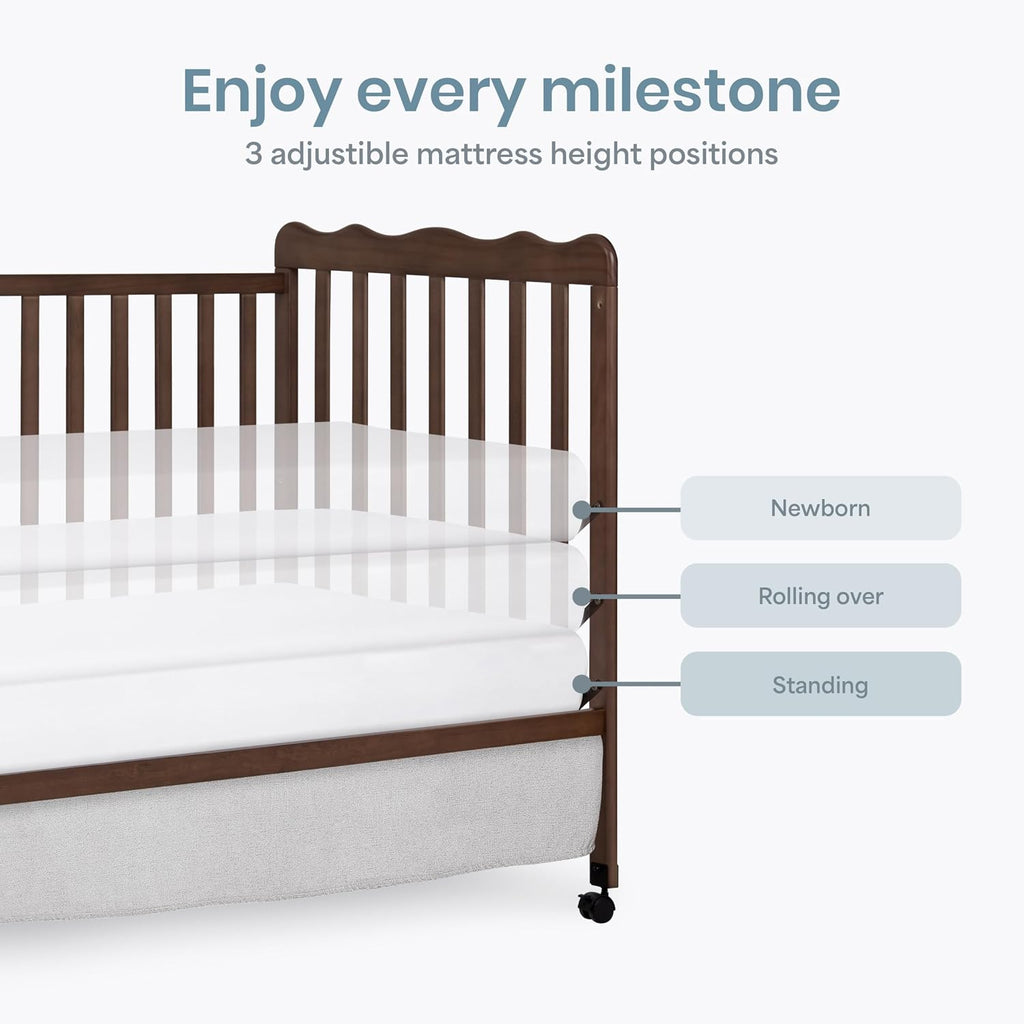 Enjoy every milestone
3 adjustible mattress height positions

Newborn

Rolling over

Standing